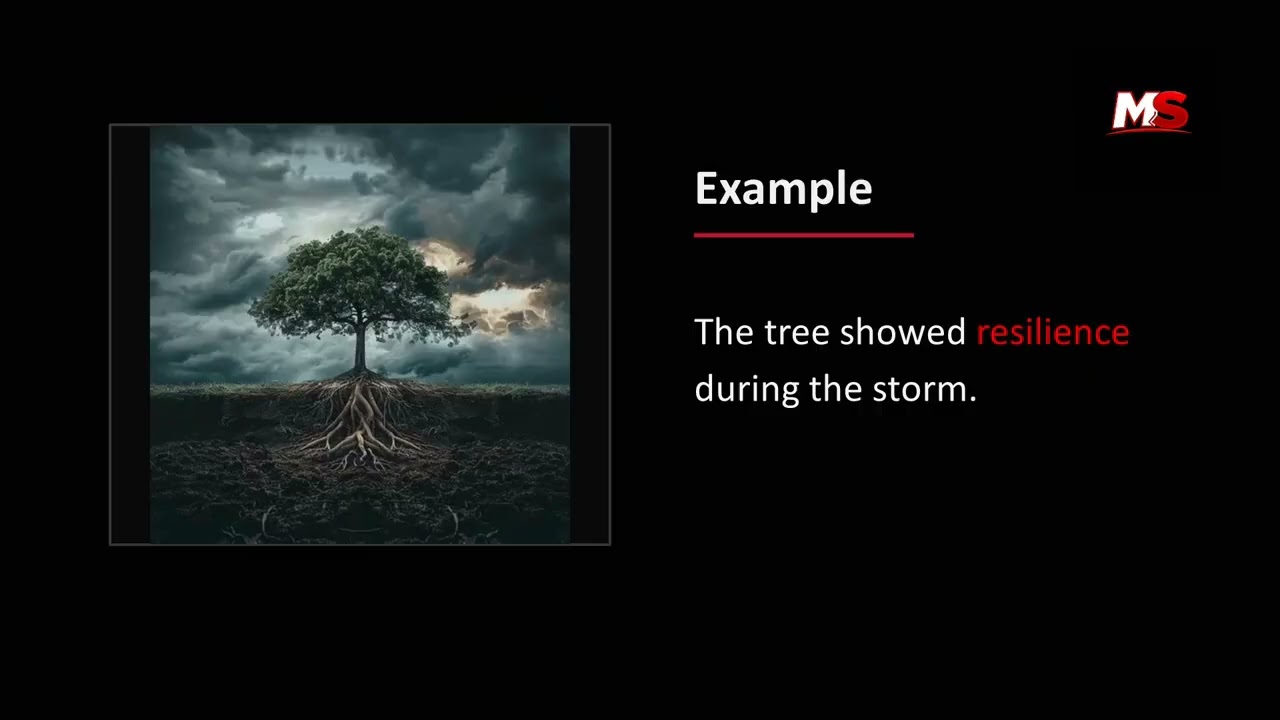 MS

Example

The tree showed resilience during the storm.